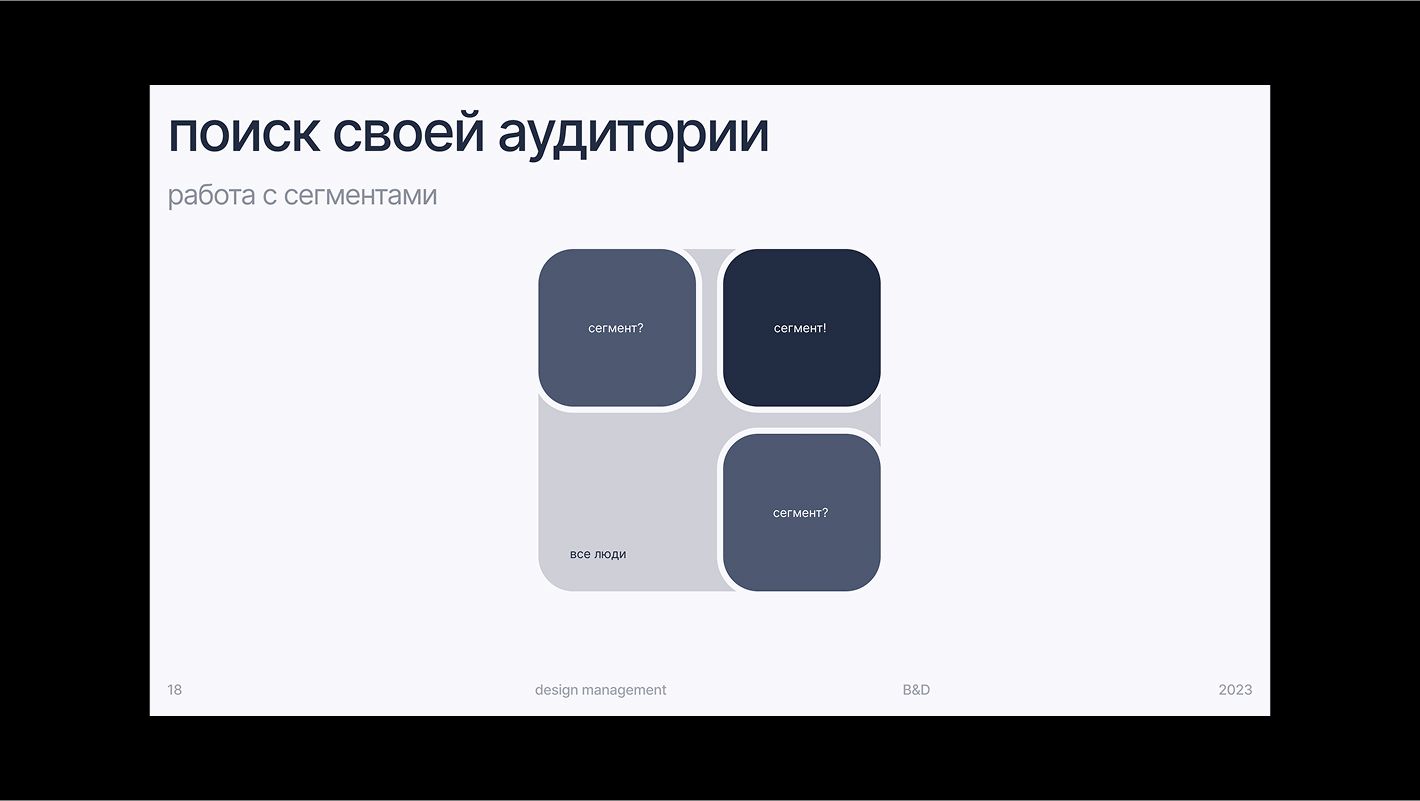 поиск своей аудитории

работа с сегментами

сегмент?

сегмент!

сегмент?

все люди

18 design management B&D 2023